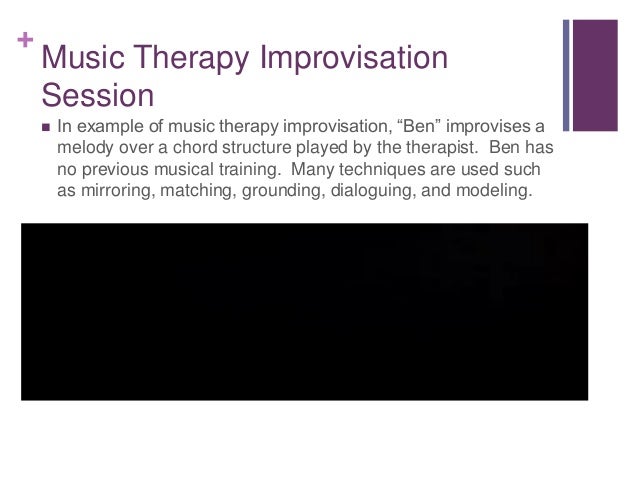 +
Music Therapy Improvisation Session

■ In example of music therapy improvisation, “Ben” improvises a melody over a chord structure played by the therapist. Ben has no previous musical training. Many techniques are used such as mirroring, matching, grounding, dialoguing, and modeling.